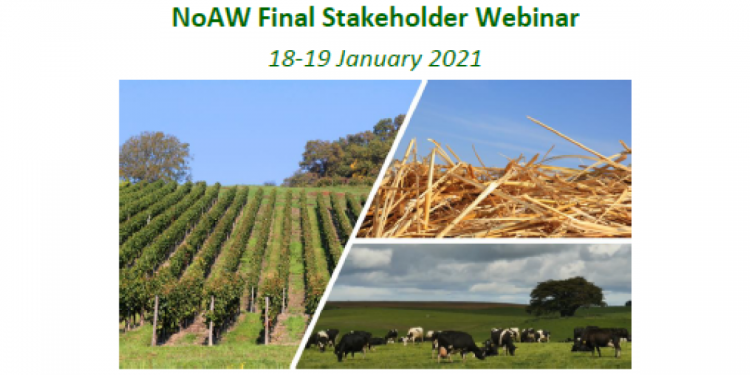 NoAW Final Stakeholder Webinar

18-19 January 2021